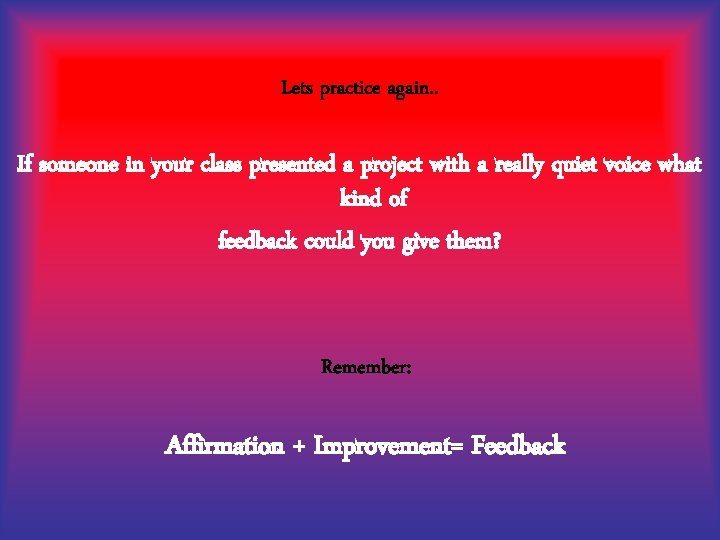 Lets practice again..

If someone in your class presented a project with a really quiet voice what kind of
feedback could you give them?

Remember:

Affirmation + Improvement= Feedback